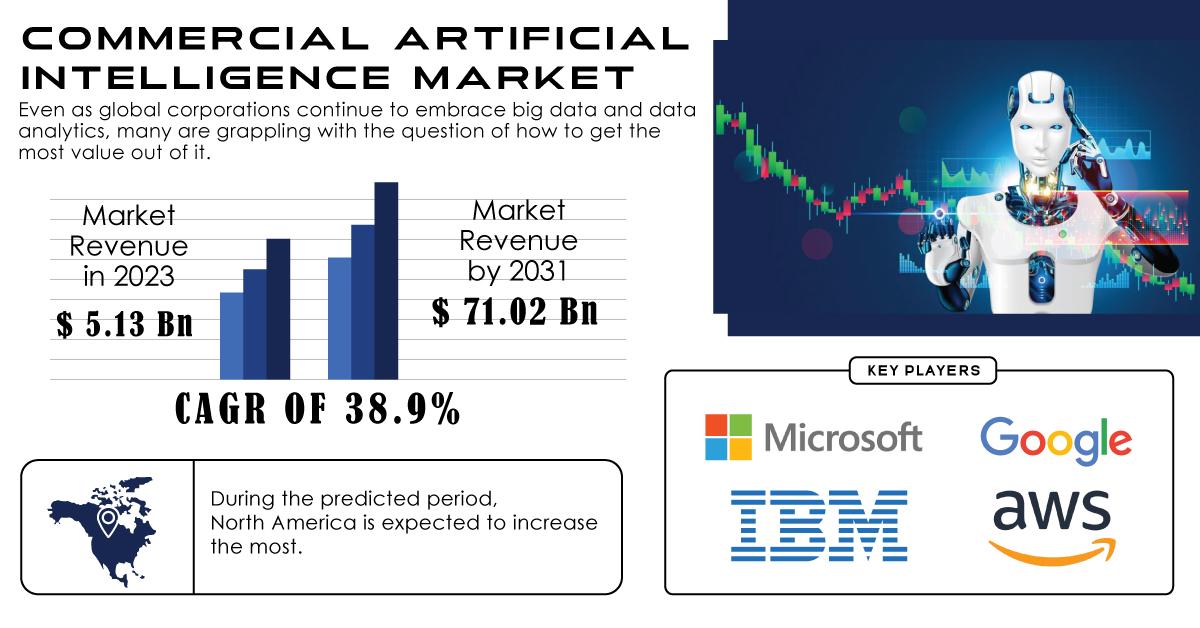 COMMERCIAL ARTIFICIAL INTELLIGENCE MARKET

Even as global corporations continue to embrace big data and data analytics, many are grappling with the question of how to get the most value out of it.

Market Revenue in 2023

$ 5.13 Bn

Market Revenue by 2031

$ 71.02 Bn

CAGR OF 38.9%

During the predicted period, North America is expected to increase the most.

KEY PLAYERS

Microsoft

Google

IBM

aws